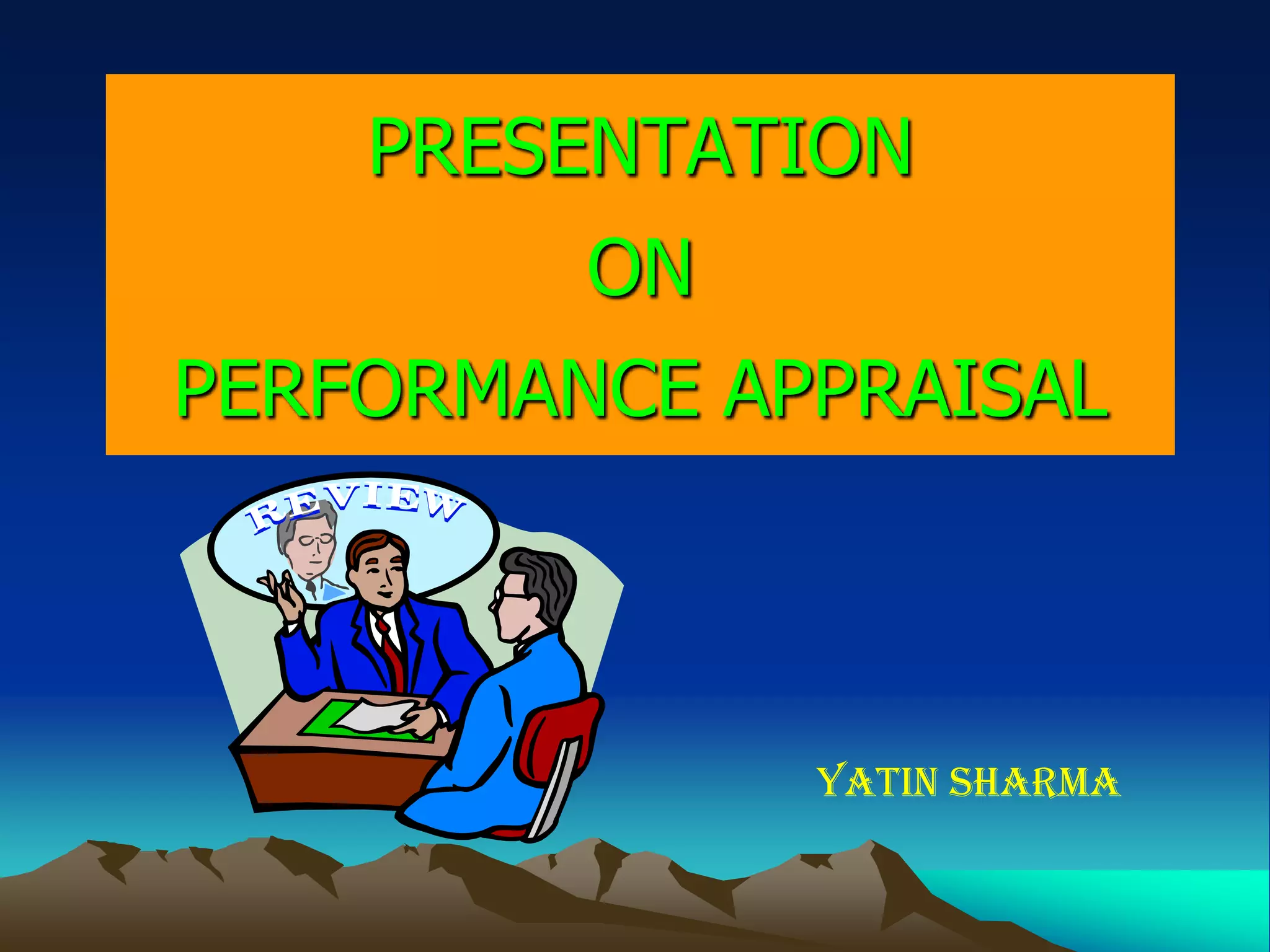 PRESENTATION
ON
PERFORMANCE APPRAISAL

REVIEW

YATIN SHARMA